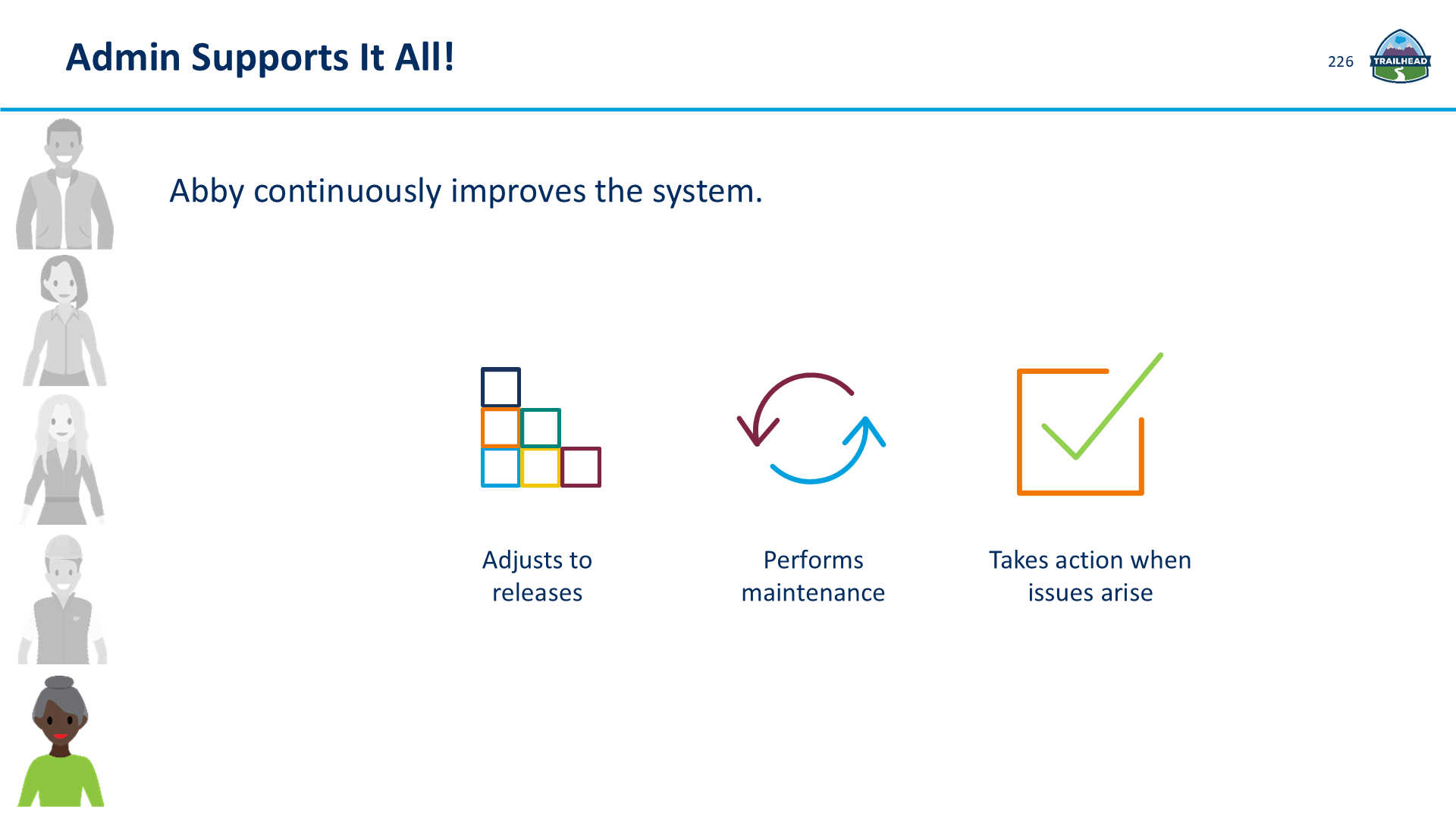 Admin Supports It All!

226

TRAILHEAD

Abby continuously improves the system.

Adjusts to releases

Performs maintenance

Takes action when issues arise